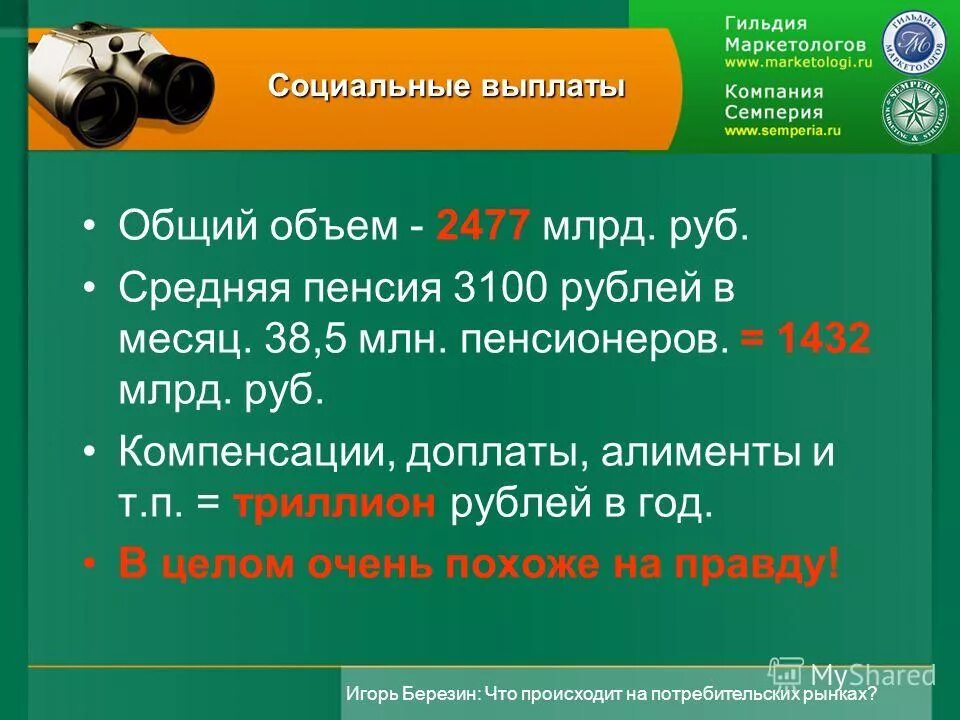 Социальные выплаты

Гильдия Маркетологов
www.marketologi.ru
Компания Семперия
www.semperia.ru

ГИЛЬДИЯ МАРКЕТОЛОГОВ

SEMPERIA MARKETING & STRATEGY

• Общий объем - 2477 млрд. руб.
• Средняя пенсия 3100 рублей в месяц. 38,5 млн. пенсионеров. = 1432 млрд. руб.
• Компенсации, доплаты, алименты и т.п. = триллион рублей в год.
• В целом очень похоже на правду!

MyShared

Игорь Березин: Что происходит на потребительских рынках?